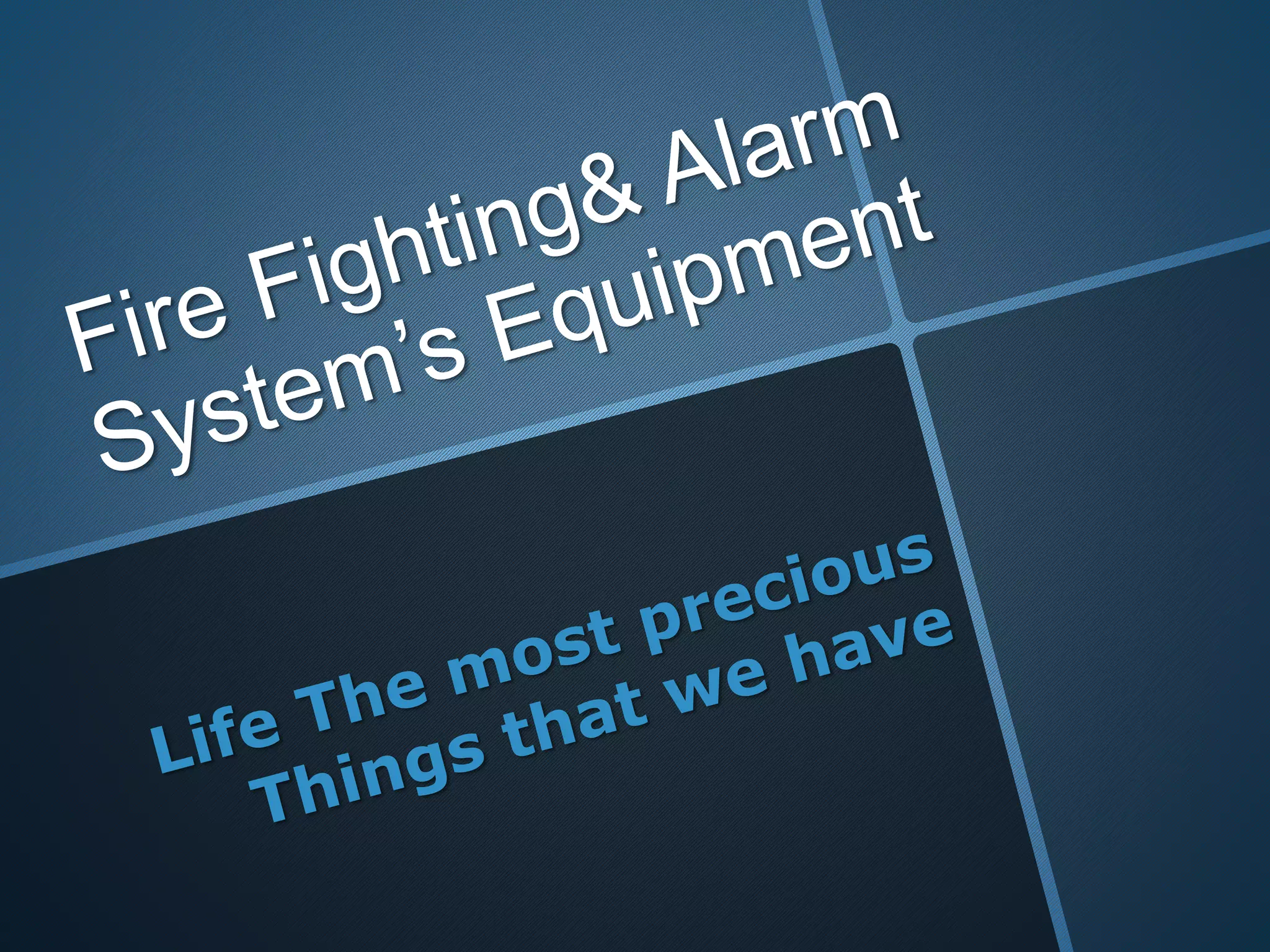 Fire Fighting& Alarm System’s Equipment

Life The most precious Things that we have